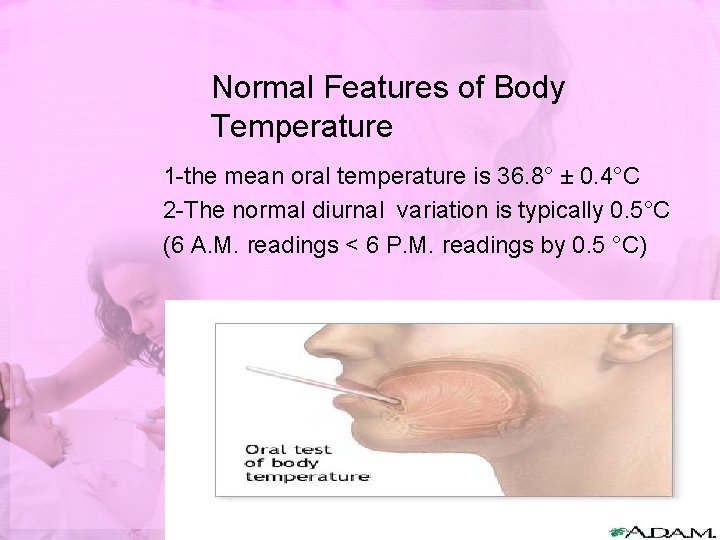 Normal Features of Body Temperature

1-the mean oral temperature is 36.8° ± 0.4°C
2-The normal diurnal variation is typically 0.5°C (6 A.M. readings < 6 P.M. readings by 0.5 °C)

Oral test of body temperature

A.D.A.M.